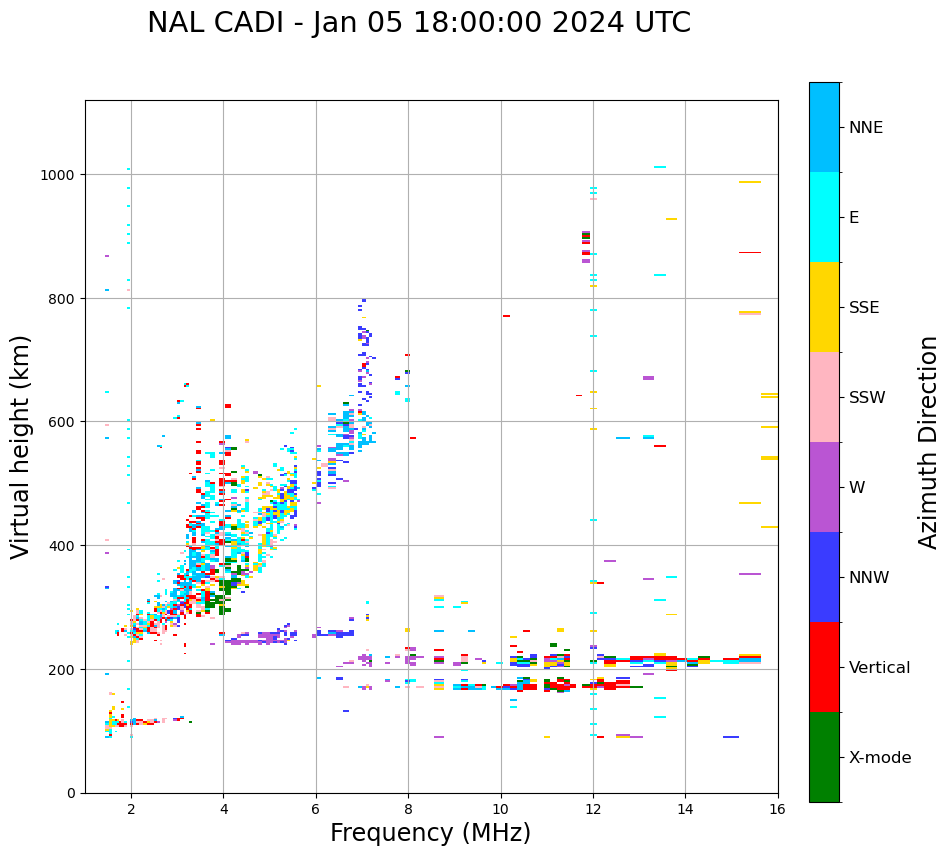 NAL CADI - Jan 05 18:00:00 2024 UTC

Virtual height (km)

1000
800
600
400
200
0

2
4
6
8
10
12
14
16

Frequency (MHz)

NNE
E
SSE
SSW
W
NNW
Vertical
X-mode

Azimuth Direction